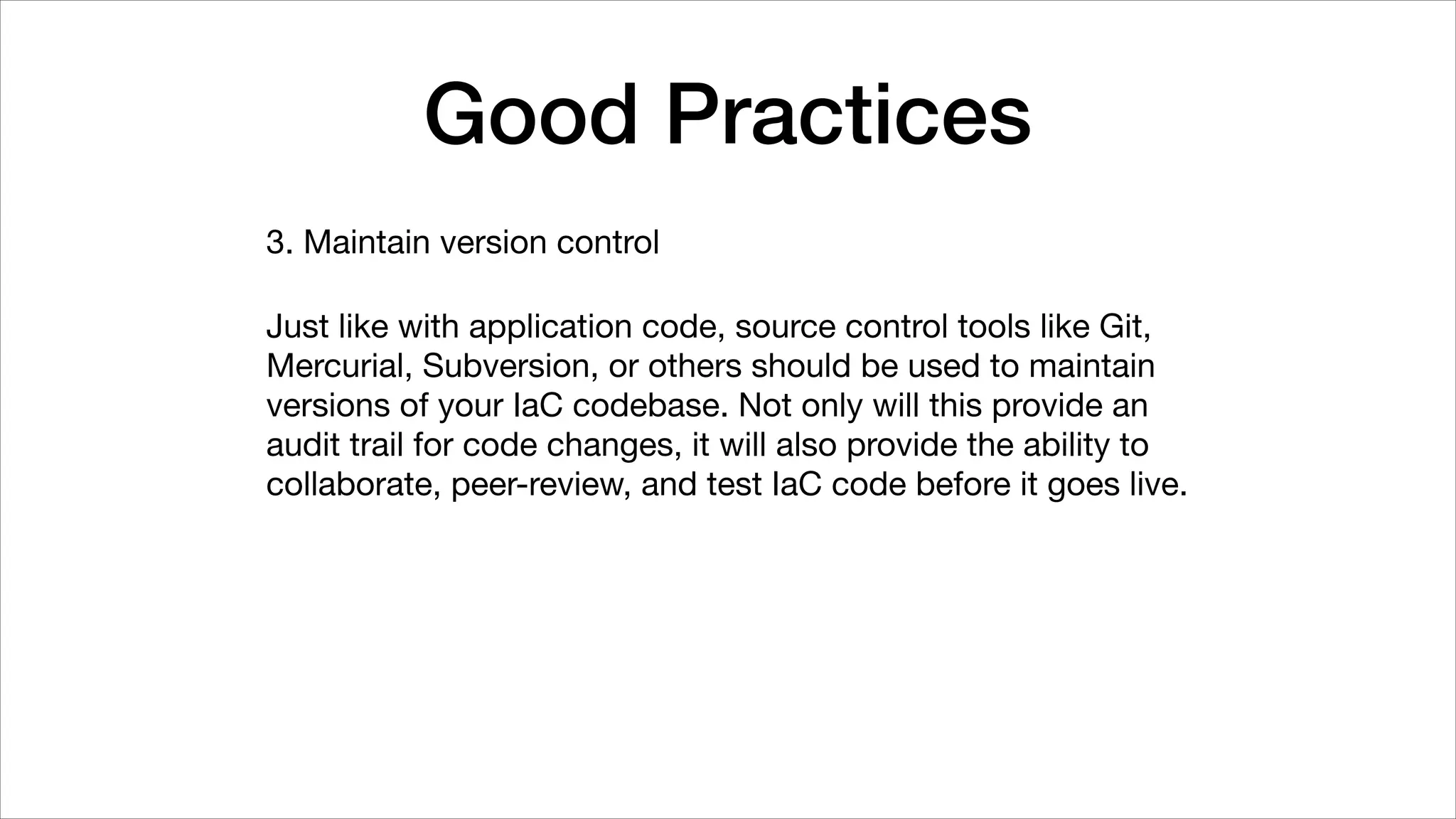 Good Practices

3. Maintain version control

Just like with application code, source control tools like Git, Mercurial, Subversion, or others should be used to maintain versions of your IaC codebase. Not only will this provide an audit trail for code changes, it will also provide the ability to collaborate, peer-review, and test IaC code before it goes live.